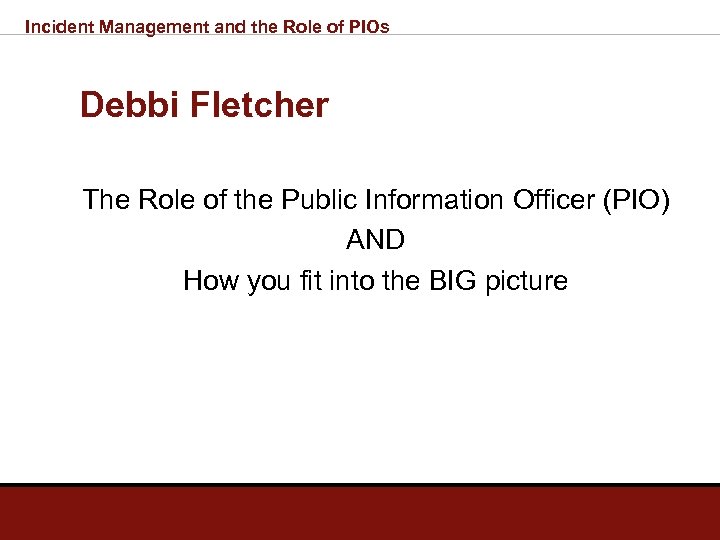 Incident Management and the Role of PIOs

Debbi Fletcher

The Role of the Public Information Officer (PIO)
AND
How you fit into the BIG picture